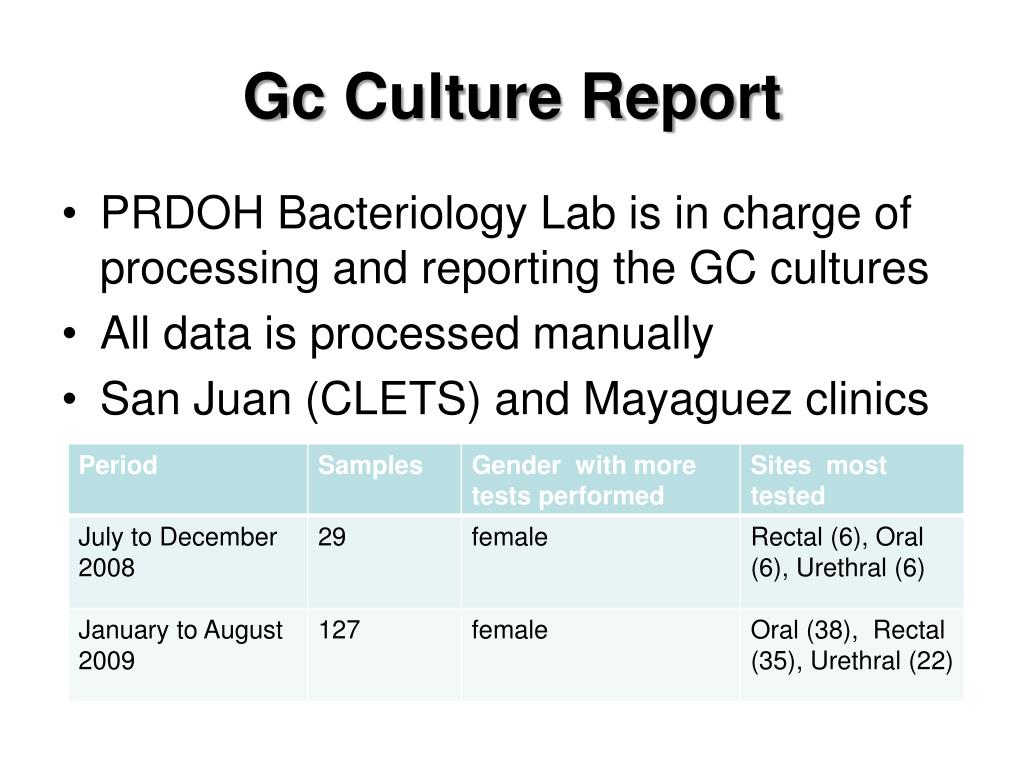 Gc Culture Report

• PRDOH Bacteriology Lab is in charge of processing and reporting the GC cultures
• All data is processed manually
• San Juan (CLETS) and Mayaguez clinics

| Period | Samples | Gender with more tests performed | Sites most tested |
|---|---|---|---|
| July to December 2008 | 29 | female | Rectal (6), Oral (6), Urethral (6) |
| January to August 2009 | 127 | female | Oral (38), Rectal (35), Urethral (22) |